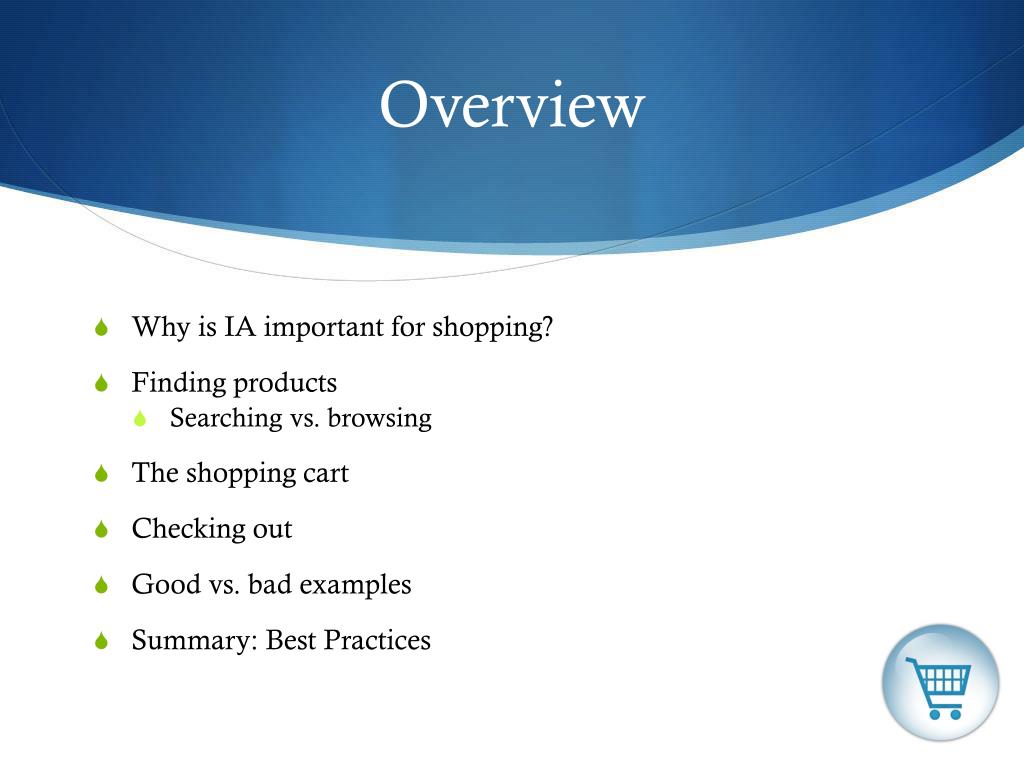 Overview

Why is IA important for shopping?

Finding products
Searching vs. browsing

The shopping cart

Checking out

Good vs. bad examples

Summary: Best Practices